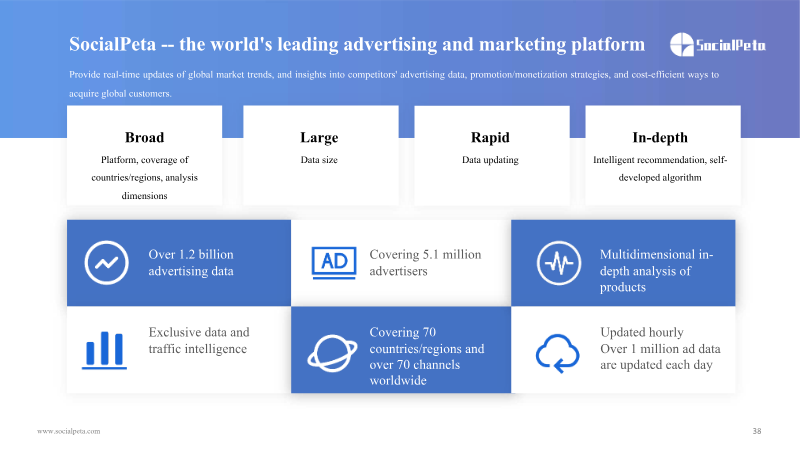 SocialPeta -- the world's leading advertising and marketing platform

SocialPeta

Provide real-time updates of global market trends, and insights into competitors' advertising data, promotion/monetization strategies, and cost-efficient ways to acquire global customers.

Broad
Platform, coverage of countries/regions, analysis dimensions

Large
Data size

Rapid
Data updating

In-depth
Intelligent recommendation, self-developed algorithm

Over 1.2 billion advertising data

AD

Covering 5.1 million advertisers

Multidimensional in-depth analysis of products

Exclusive data and traffic intelligence

Covering 70 countries/regions and over 70 channels worldwide

Updated hourly
Over 1 million ad data are updated each day

www.socialpeta.com

38